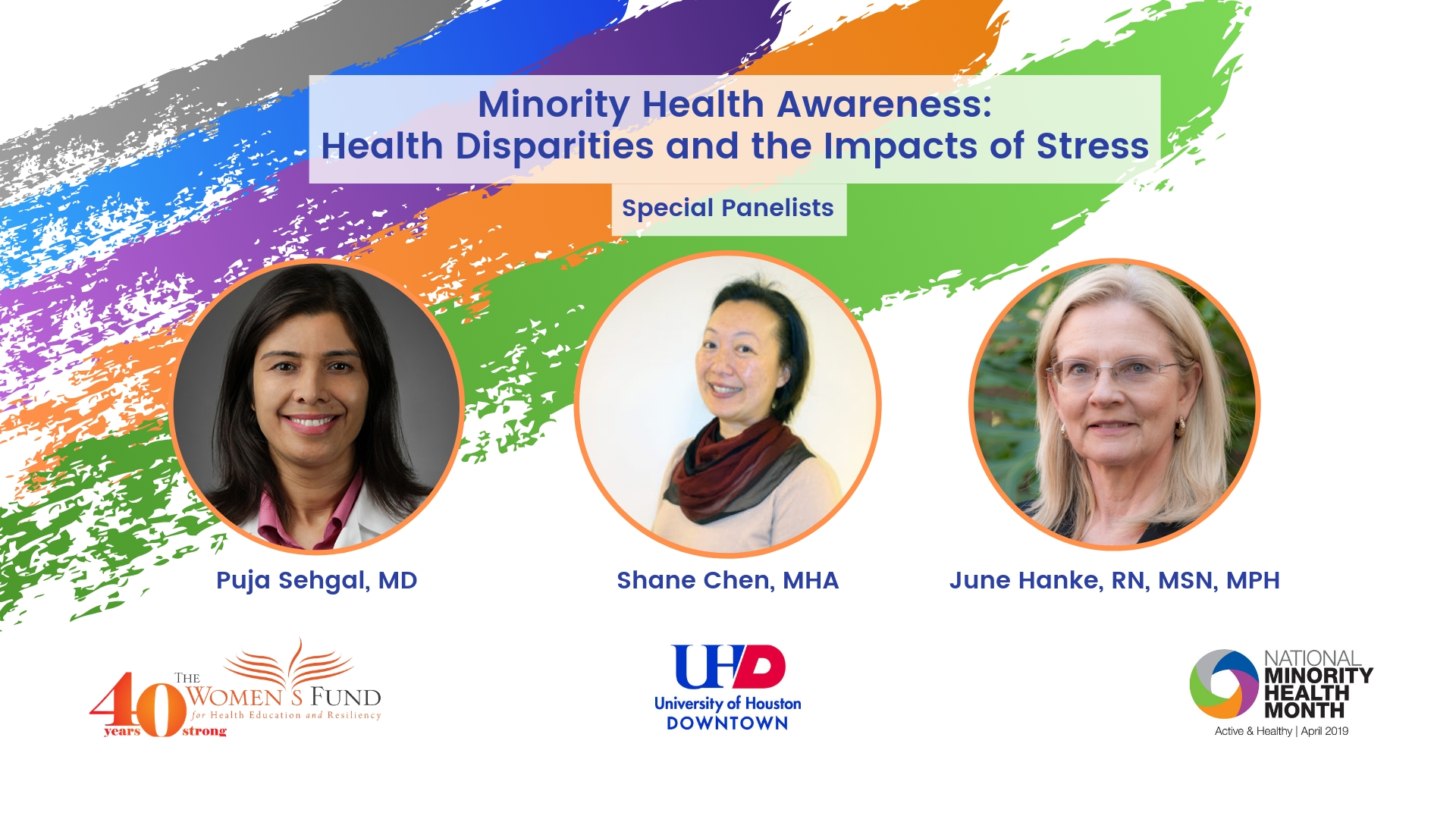 Minority Health Awareness:
Health Disparities and the Impacts of Stress

Special Panelists

Puja Sehgal, MD

Shane Chen, MHA

June Hanke, RN, MSN, MPH

40 years strong
THE WOMEN'S FUND for Health Education and Resiliency

UHD
University of Houston
DOWNTOWN

NATIONAL MINORITY HEALTH MONTH
Active & Healthy | April 2019